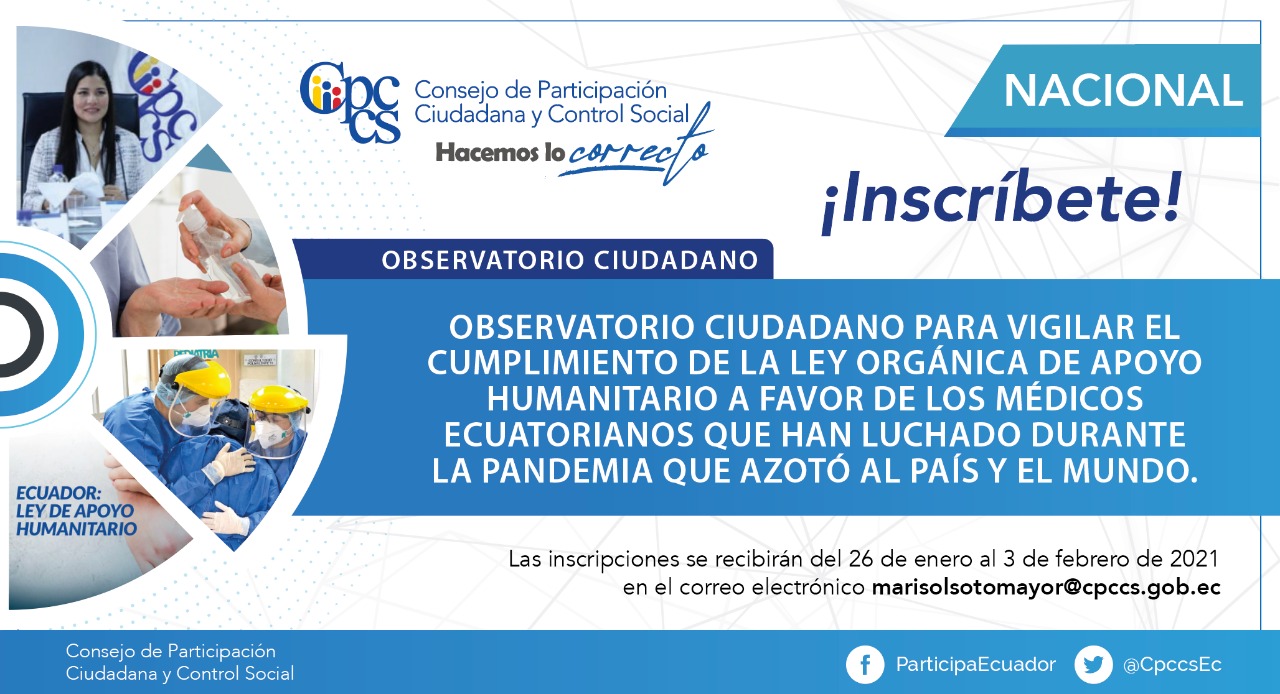 Cpccs Consejo de Participación Ciudadana y Control Social
Hacemos lo correcto

NACIONAL

¡Inscríbete!

OBSERVATORIO CIUDADANO

OBSERVATORIO CIUDADANO PARA VIGILAR EL CUMPLIMIENTO DE LA LEY ORGÁNICA DE APOYO HUMANITARIO A FAVOR DE LOS MÉDICOS ECUATORIANOS QUE HAN LUCHADO DURANTE LA PANDEMIA QUE AZOTÓ AL PAÍS Y EL MUNDO.

ECUADOR: LEY DE APOYO HUMANITARIO

Las inscripciones se recibirán del 26 de enero al 3 de febrero de 2021 en el correo electrónico marisolsotomayor@cpccs.gob.ec

Consejo de Participación Ciudadana y Control Social

ParticipaEcuador

@CpccsEc